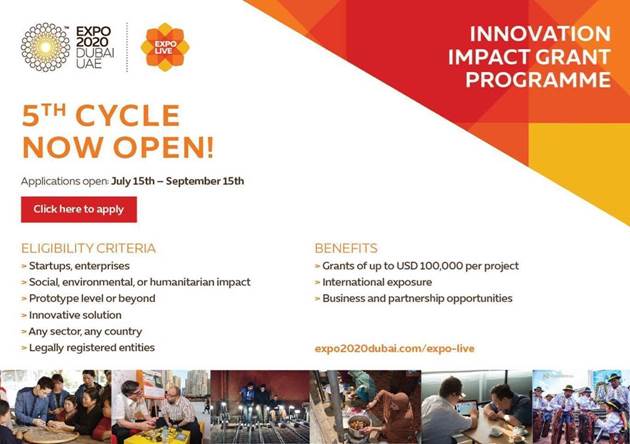 EXPO 2020 DUBAI UAE

EXPO LIVE

INNOVATION IMPACT GRANT PROGRAMME

5TH CYCLE NOW OPEN!

Applications open: July 15th – September 15th

Click here to apply

ELIGIBILITY CRITERIA
> Startups, enterprises
> Social, environmental, or humanitarian impact
> Prototype level or beyond
> Innovative solution
> Any sector, any country
> Legally registered entities

BENEFITS
> Grants of up to USD 100,000 per project
> International exposure
> Business and partnership opportunities

expo2020dubai.com/expo-live